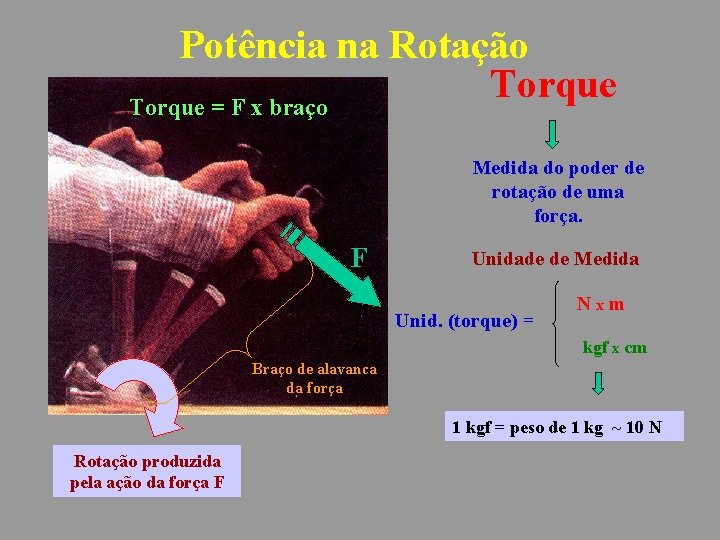 Potência na Rotação

Torque = F x braço

F

Braço de alavanca da força

Rotação produzida pela ação da força F

Torque

Medida do poder de rotação de uma força.

Unidade de Medida

Unid. (torque) = N x m
kgf x cm

1 kgf = peso de 1 kg ~ 10 N